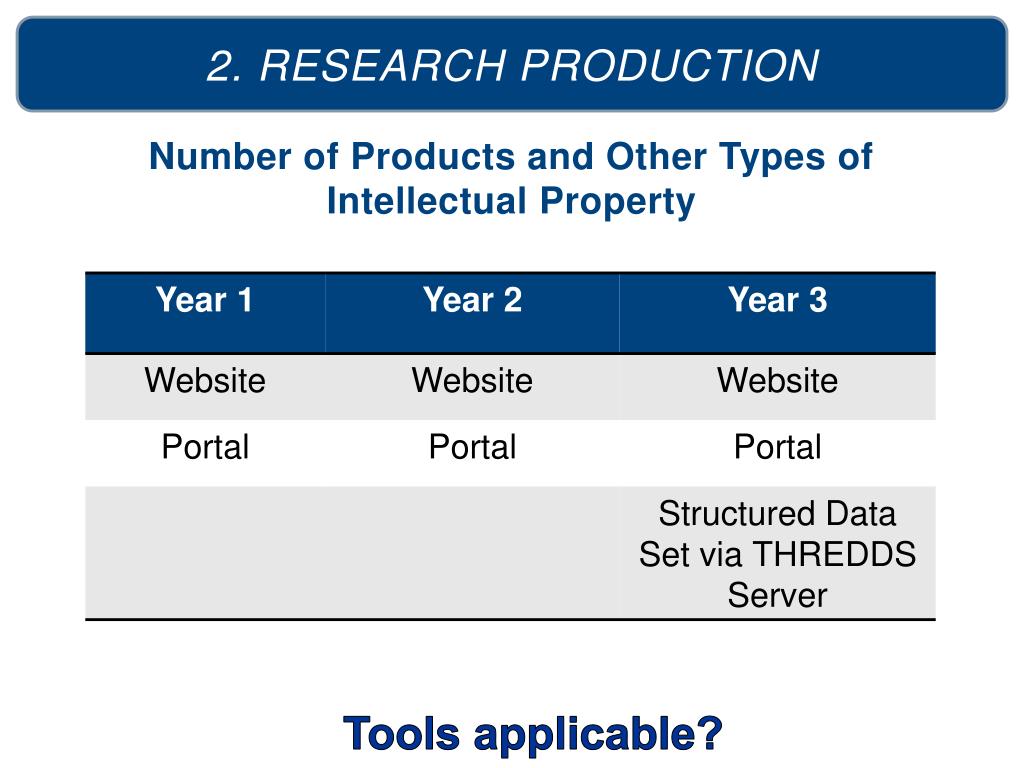 2. RESEARCH PRODUCTION

Number of Products and Other Types of Intellectual Property

| Year 1 | Year 2 | Year 3 |
|---|---|---|
| Website | Website | Website |
| Portal | Portal | Portal |
| | | Structured Data Set via THREDDS Server |

Tools applicable?